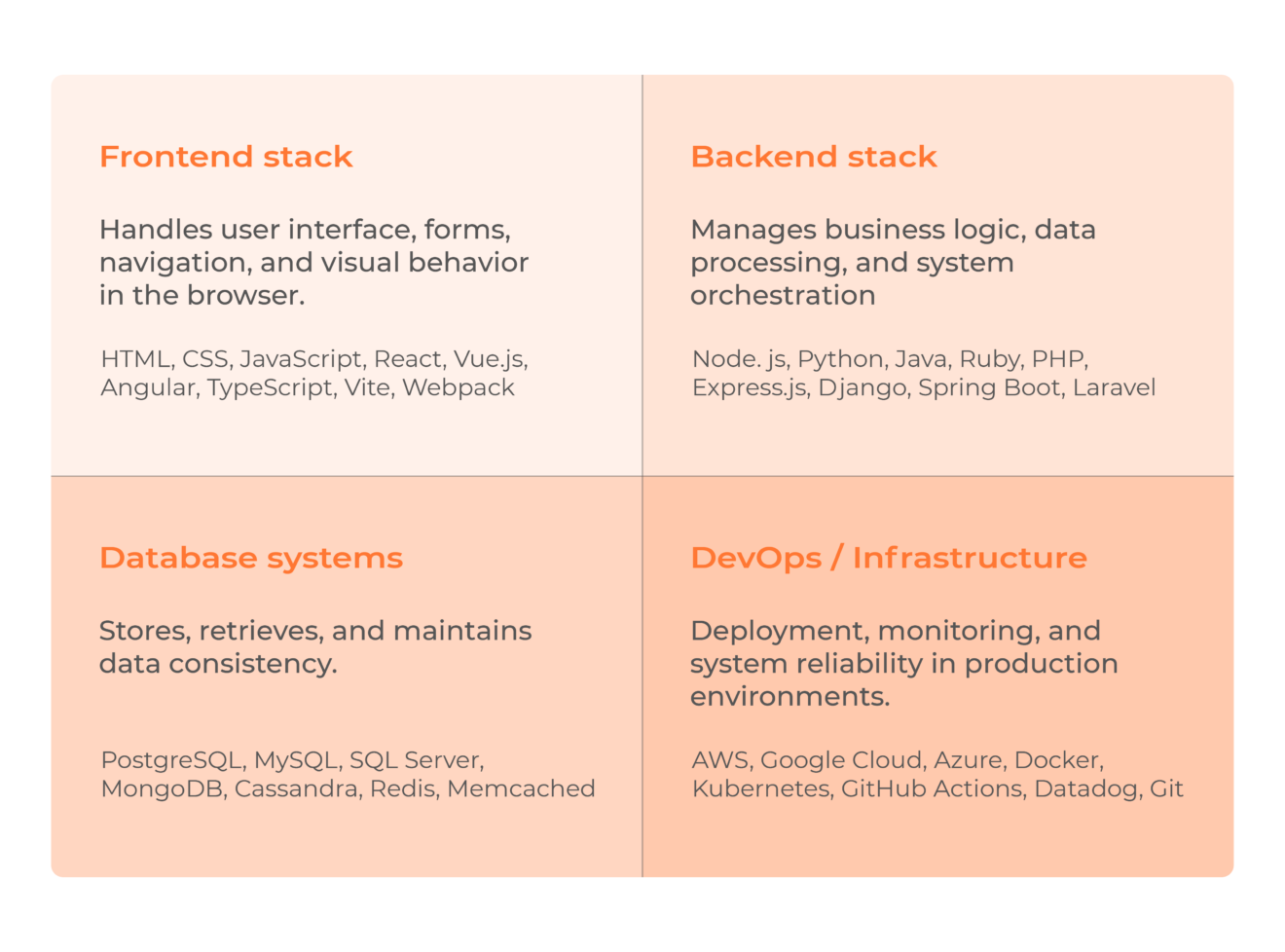 Frontend stack

Handles user interface, forms, navigation, and visual behavior in the browser.

HTML, CSS, JavaScript, React, Vue.js, Angular, TypeScript, Vite, Webpack

Backend stack

Manages business logic, data processing, and system orchestration

Node. js, Python, Java, Ruby, PHP, Express.js, Django, Spring Boot, Laravel

Database systems

Stores, retrieves, and maintains data consistency.

PostgreSQL, MySQL, SQL Server, MongoDB, Cassandra, Redis, Memcached

DevOps / Infrastructure

Deployment, monitoring, and system reliability in production environments.

AWS, Google Cloud, Azure, Docker, Kubernetes, GitHub Actions, Datadog, Git